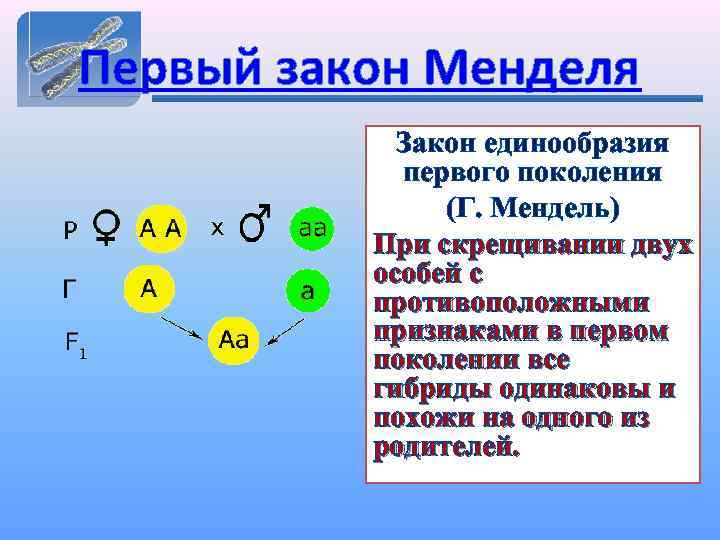 Первый закон Менделя

P ♀ A A x ♂ aa

Г A a

$F_1$ Aa

Закон единообразия первого поколения
(Г. Мендель)

При скрещивании двух особей с противоположными признаками в первом поколении все гибриды одинаковы и похожи на одного из родителей.